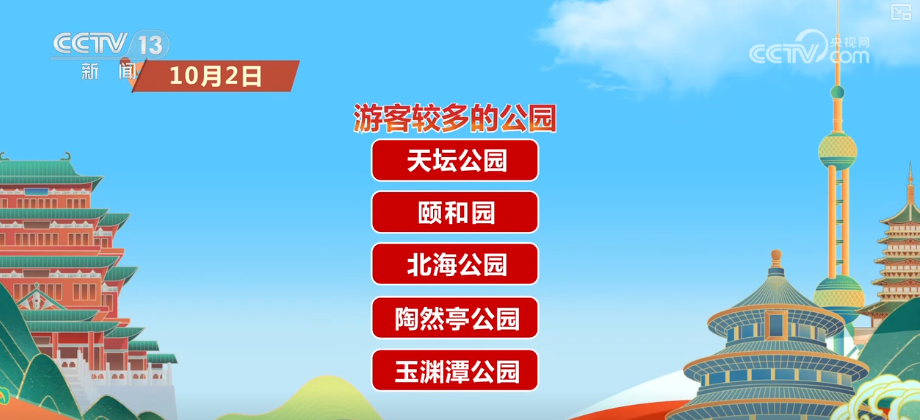 CCTV 13
新闻
10月2日

CCTV 央视网 .com

游客较多的公园

天坛公园

颐和园

北海公园

陶然亭公园

玉渊潭公园